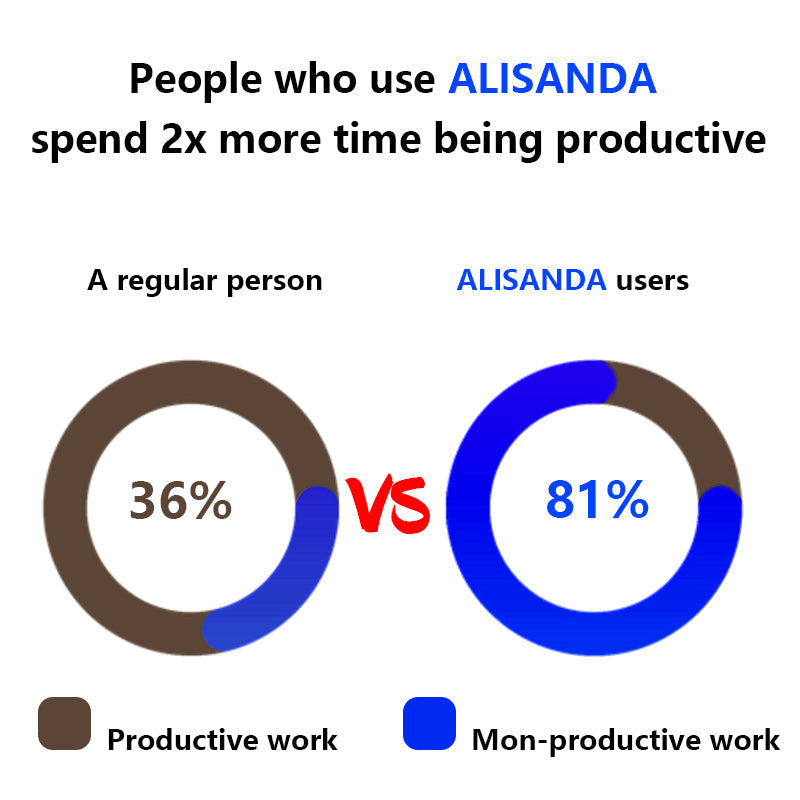 People who use ALISANDA spend 2x more time being productive

A regular person

ALISANDA users

36%

VS

81%

Productive work

Mon-productive work